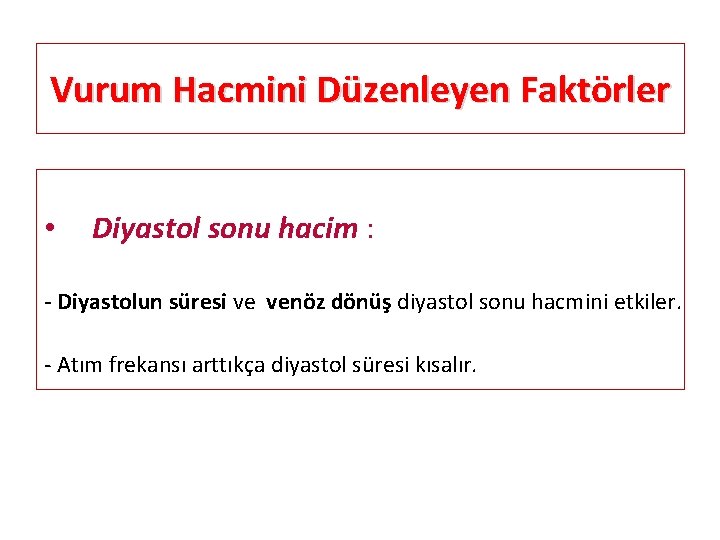 Vurum Hacmini Düzenleyen Faktörler

• Diyastol sonu hacim :

- Diyastolun süresi ve venöz dönüş diyastol sonu hacmini etkiler.

- Atım frekansı arttıkça diyastol süresi kısalır.